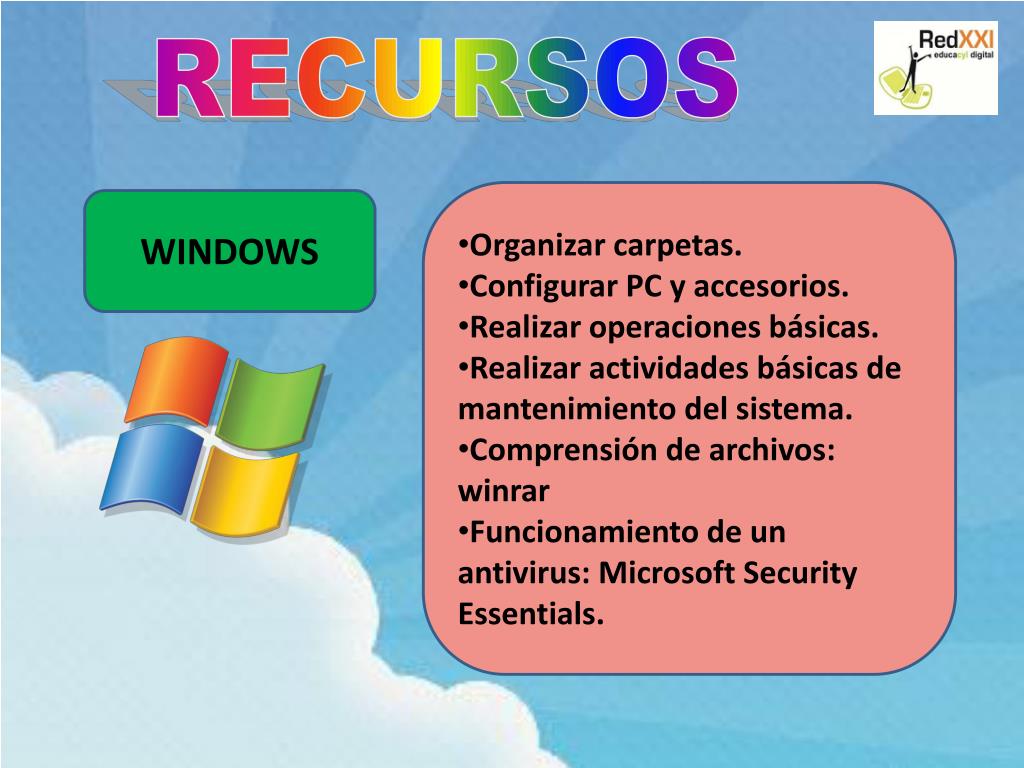 RECURSOS

RedXXI
educacyl digital

WINDOWS

•Organizar carpetas.
•Configurar PC y accesorios.
•Realizar operaciones básicas.
•Realizar actividades básicas de mantenimiento del sistema.
•Comprensión de archivos: winrar
•Funcionamiento de un antivirus: Microsoft Security Essentials.